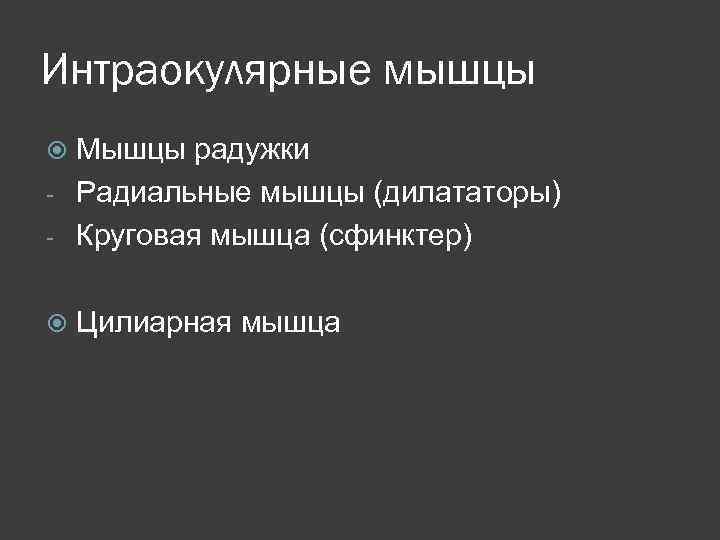 Интраокулярные мышцы

Мышцы радужки
- Радиальные мышцы (дилататоры)
- Круговая мышца (сфинктер)

Цилиарная мышца